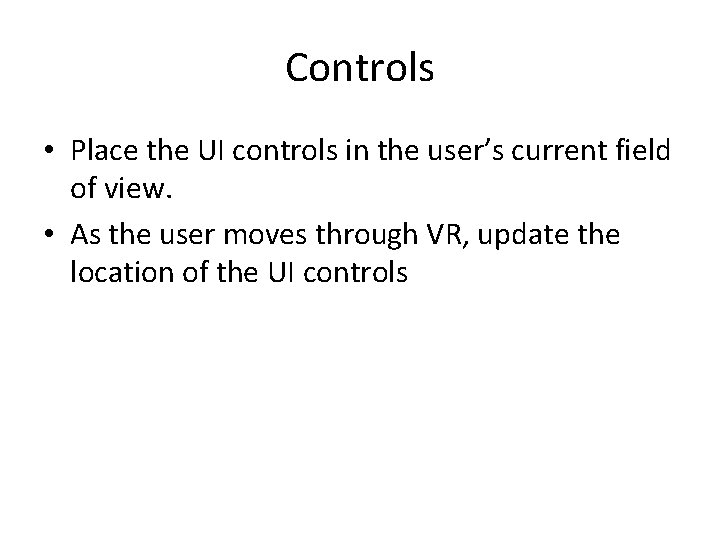 Controls

• Place the UI controls in the user’s current field of view.
• As the user moves through VR, update the location of the UI controls